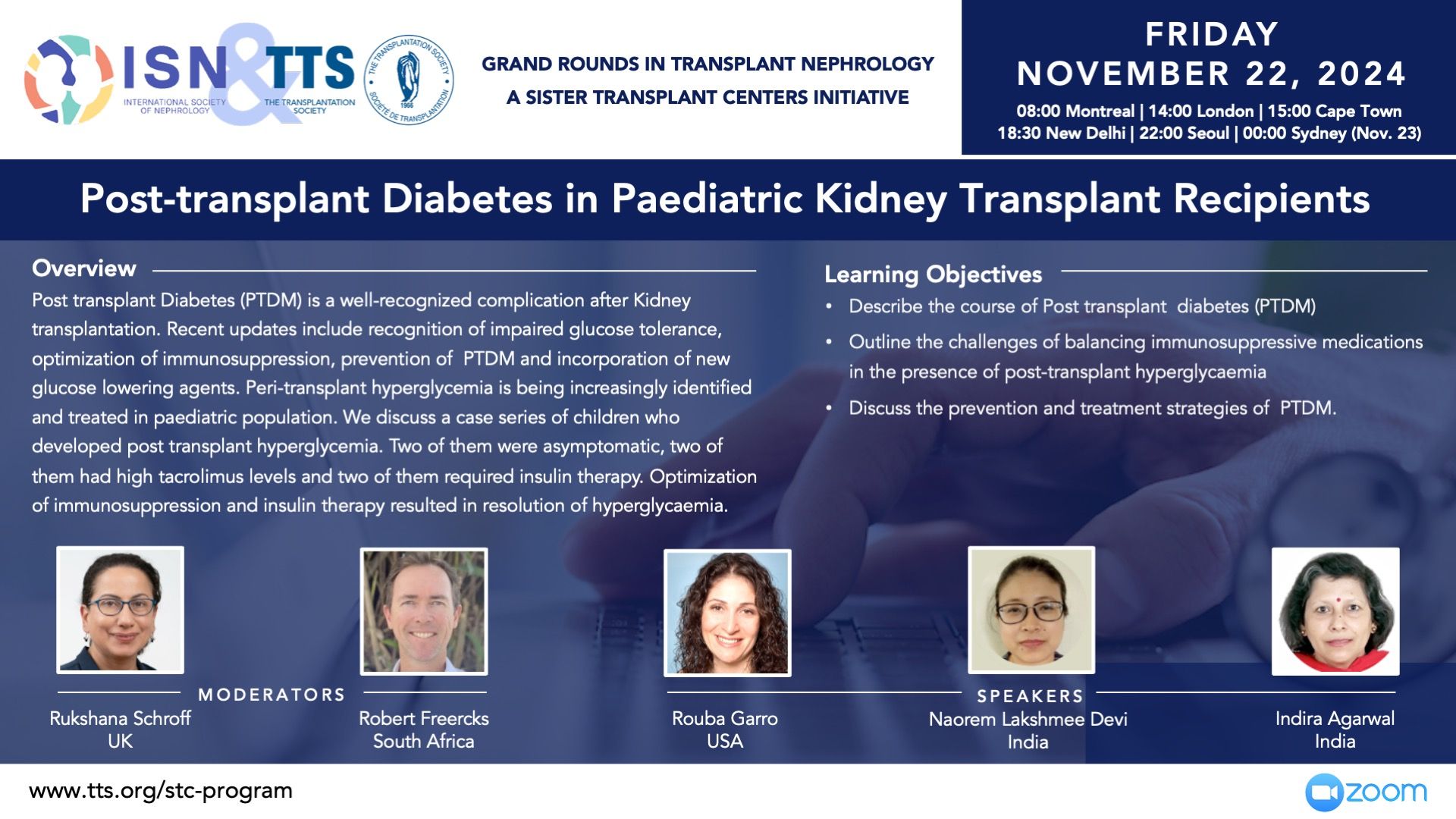 ISN & TTS
INTERNATIONAL SOCIETY OF NEPHROLOGY
THE TRANSPLANTATION SOCIETY
THE TRANSPLANTATION SOCIETY 1966 SOCIÉTÉ DE TRANSPLANTATION

GRAND ROUNDS IN TRANSPLANT NEPHROLOGY
A SISTER TRANSPLANT CENTERS INITIATIVE

FRIDAY
NOVEMBER 22, 2024
08:00 Montreal | 14:00 London | 15:00 Cape Town
18:30 New Delhi | 22:00 Seoul | 00:00 Sydney (Nov. 23)

Post-transplant Diabetes in Paediatric Kidney Transplant Recipients

Overview
Post transplant Diabetes (PTDM) is a well-recognized complication after Kidney transplantation. Recent updates include recognition of impaired glucose tolerance, optimization of immunosuppression, prevention of PTDM and incorporation of new glucose lowering agents. Peri-transplant hyperglycemia is being increasingly identified and treated in paediatric population. We discuss a case series of children who developed post transplant hyperglycemia. Two of them were asymptomatic, two of them had high tacrolimus levels and two of them required insulin therapy. Optimization of immunosuppression and insulin therapy resulted in resolution of hyperglycaemia.

Learning Objectives
• Describe the course of Post transplant diabetes (PTDM)
• Outline the challenges of balancing immunosuppressive medications in the presence of post-transplant hyperglycaemia
• Discuss the prevention and treatment strategies of PTDM.

MODERATORS
Rukshana Schroff
UK
Robert Freercks
South Africa

SPEAKERS
Rouba Garro
USA
Naorem Lakshmee Devi
India
Indira Agarwal
India

www.tts.org/stc-program
zoom